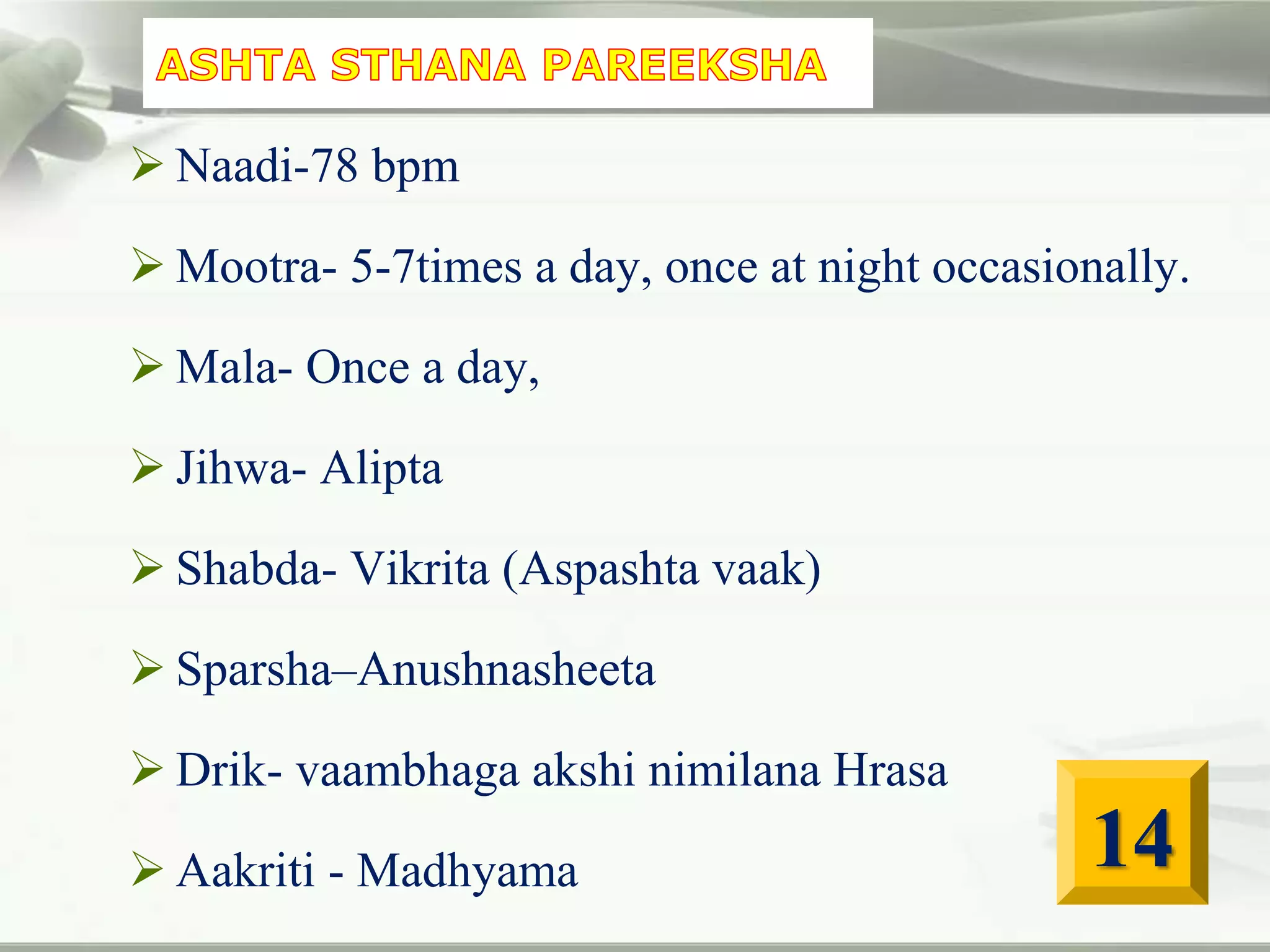 ASHTA STHANA PAREEKSHA

➢ Naadi-78 bpm

➢ Mootra- 5-7times a day, once at night occasionally.

➢ Mala- Once a day,

➢ Jihwa- Alipta

➢ Shabda- Vikrita (Aspashta vaak)

➢ Sparsha–Anushnasheeta

➢ Drik- vaambhaga akshi nimilana Hrasa

➢ Aakriti - Madhyama

14